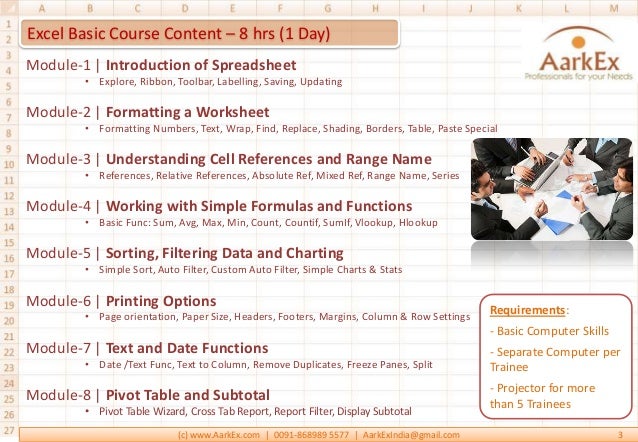 A B C D E F G H I J K L M

1
2
3
4
5
6
7
8
9
10
11
12
13
14
15
16
17
18
19
20
21
22
23
24
25
26
27

Excel Basic Course Content – 8 hrs (1 Day)

AarkEx
Professionals for your Needs

Module-1 | Introduction of Spreadsheet
• Explore, Ribbon, Toolbar, Labelling, Saving, Updating

Module-2 | Formatting a Worksheet
• Formatting Numbers, Text, Wrap, Find, Replace, Shading, Borders, Table, Paste Special

Module-3 | Understanding Cell References and Range Name
• References, Relative References, Absolute Ref, Mixed Ref, Range Name, Series

Module-4 | Working with Simple Formulas and Functions
• Basic Func: Sum, Avg, Max, Min, Count, Countif, SumIf, Vlookup, Hlookup

Module-5 | Sorting, Filtering Data and Charting
• Simple Sort, Auto Filter, Custom Auto Filter, Simple Charts & Stats

Module-6 | Printing Options
• Page orientation, Paper Size, Headers, Footers, Margins, Column & Row Settings

Module-7 | Text and Date Functions
• Date /Text Func, Text to Column, Remove Duplicates, Freeze Panes, Split

Module-8 | Pivot Table and Subtotal
• Pivot Table Wizard, Cross Tab Report, Report Filter, Display Subtotal

Requirements:
- Basic Computer Skills
- Separate Computer per Trainee
- Projector for more than 5 Trainees

(c) www.AarkEx.com | 0091-868989 5577 | AarkExIndia@gmail.com 3